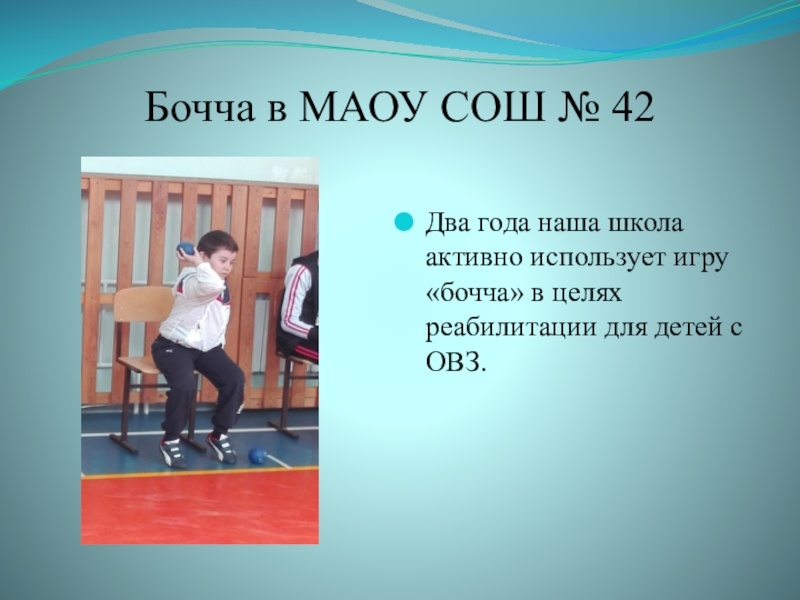 Бочча в МАОУ СОШ № 42

Два года наша школа активно использует игру «бочча» в целях реабилитации для детей с ОВЗ.